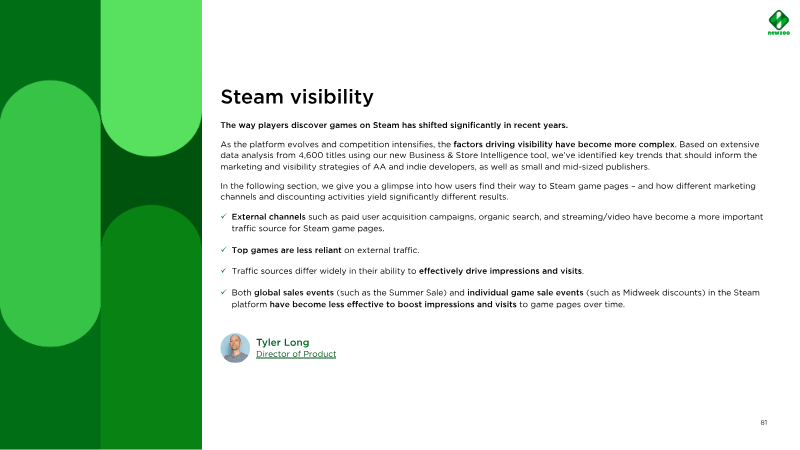 newzoo

Steam visibility

The way players discover games on Steam has shifted significantly in recent years.

As the platform evolves and competition intensifies, the factors driving visibility have become more complex. Based on extensive data analysis from 4,600 titles using our new Business & Store Intelligence tool, we've identified key trends that should inform the marketing and visibility strategies of AA and indie developers, as well as small and mid-sized publishers.

In the following section, we give you a glimpse into how users find their way to Steam game pages – and how different marketing channels and discounting activities yield significantly different results.

✓ External channels such as paid user acquisition campaigns, organic search, and streaming/video have become a more important traffic source for Steam game pages.

✓ Top games are less reliant on external traffic.

✓ Traffic sources differ widely in their ability to effectively drive impressions and visits.

✓ Both global sales events (such as the Summer Sale) and individual game sale events (such as Midweek discounts) in the Steam platform have become less effective to boost impressions and visits to game pages over time.

Tyler Long
Director of Product

81